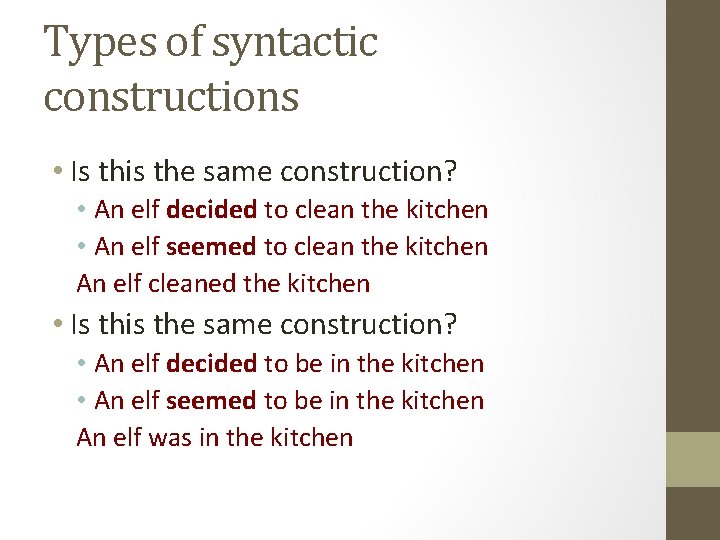 Types of syntactic constructions

• Is this the same construction?
  • An elf decided to clean the kitchen
  • An elf seemed to clean the kitchen
  An elf cleaned the kitchen
• Is this the same construction?
  • An elf decided to be in the kitchen
  • An elf seemed to be in the kitchen
  An elf was in the kitchen